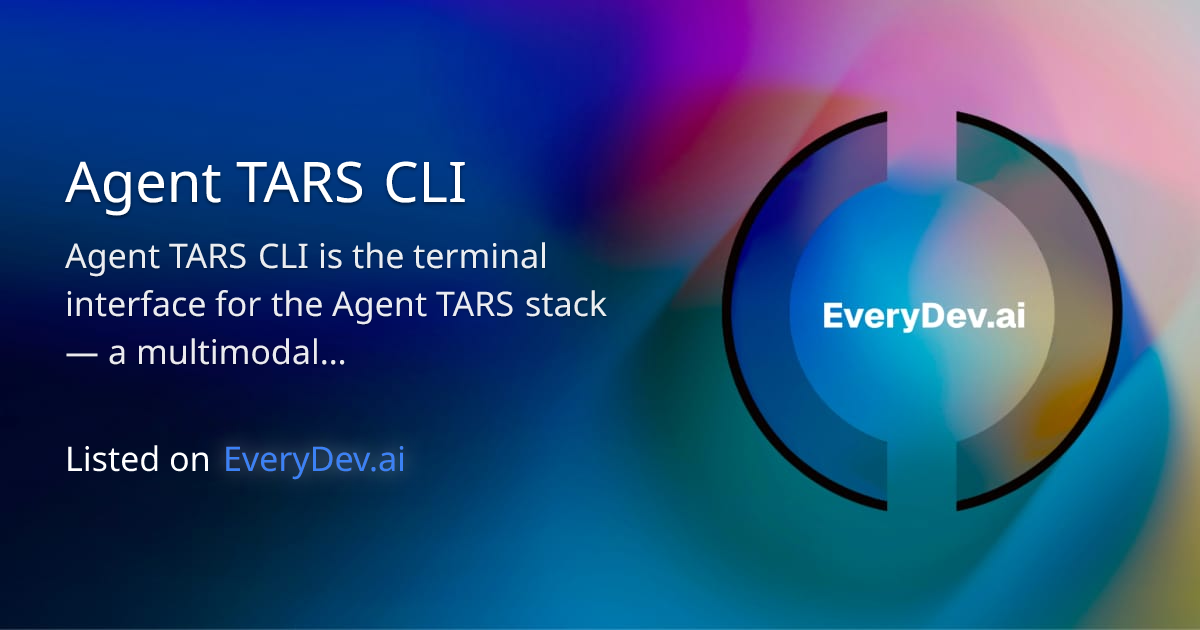 Agent TARS CLI

Agent TARS CLI is the terminal interface for the Agent TARS stack — a multimodal...

Listed on EveryDev.ai

EveryDev.ai